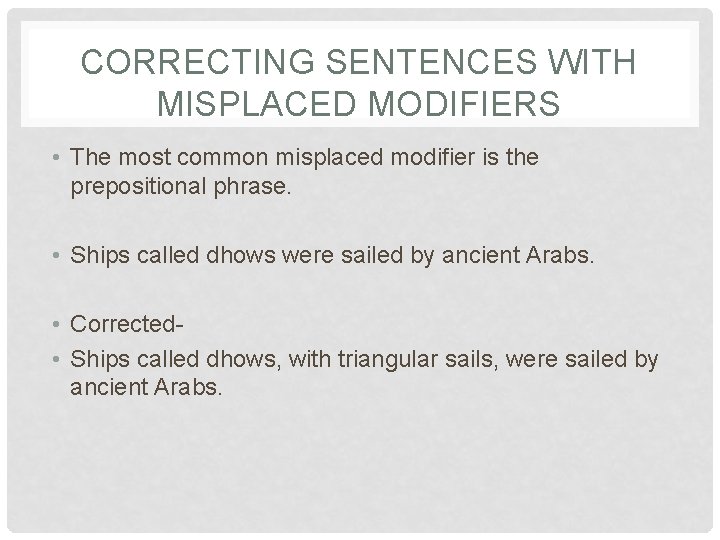 CORRECTING SENTENCES WITH MISPLACED MODIFIERS

• The most common misplaced modifier is the prepositional phrase.

• Ships called dhows were sailed by ancient Arabs.

• Corrected-
• Ships called dhows, with triangular sails, were sailed by ancient Arabs.